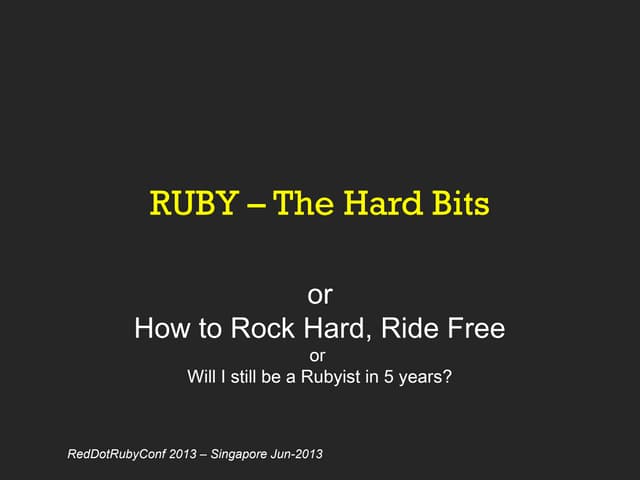 RUBY – The Hard Bits

or
How to Rock Hard, Ride Free
or
Will I still be a Rubyist in 5 years?

RedDotRubyConf 2013 – Singapore Jun-2013